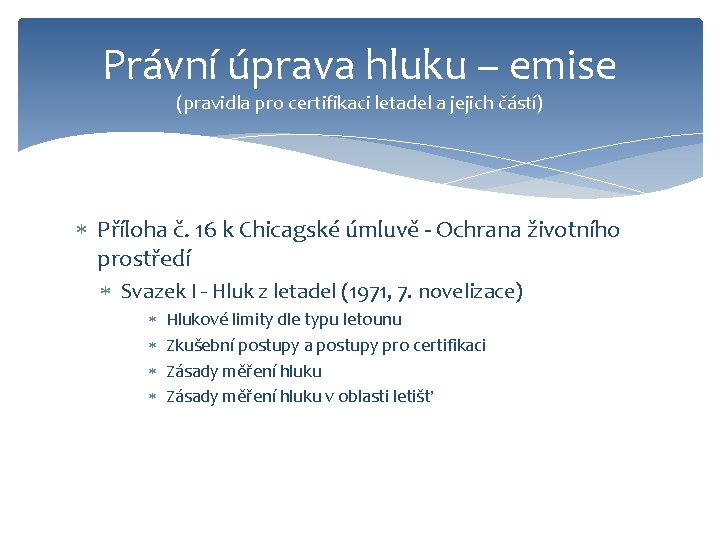 Právní úprava hluku – emise
(pravidla pro certifikaci letadel a jejich částí)

∗ Příloha č. 16 k Chicagské úmluvě - Ochrana životního prostředí
∗ Svazek I - Hluk z letadel (1971, 7. novelizace)
∗ Hlukové limity dle typu letounu
∗ Zkušební postupy a postupy pro certifikaci
∗ Zásady měření hluku
∗ Zásady měření hluku v oblasti letišť